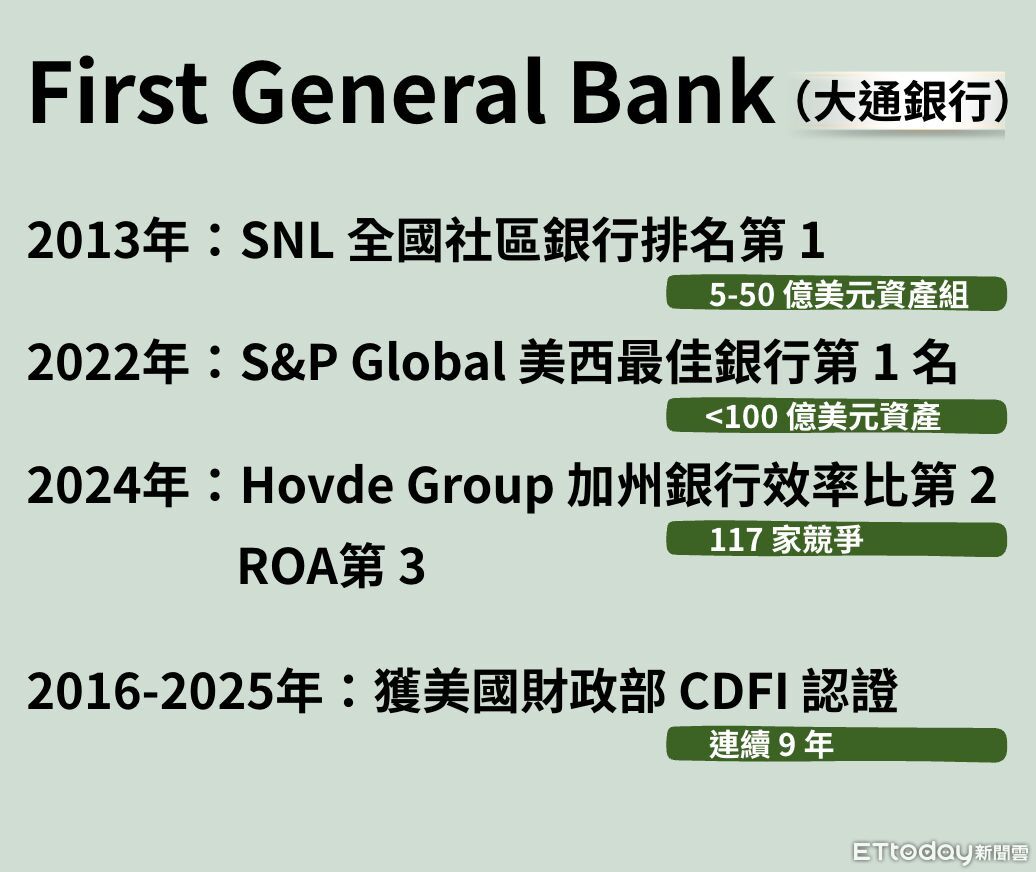 First General Bank (大通銀行)

2013年：SNL 全國社區銀行排名第 1

5-50 億美元資產組

2022年：S&P Global 美西最佳銀行第 1 名

<100 億美元資產

2024年：Hovde Group 加州銀行效率比第 2

117 家競爭

ROA第 3

2016-2025年：獲美國財政部 CDFI 認證

連續 9 年

ETtoday新聞雲